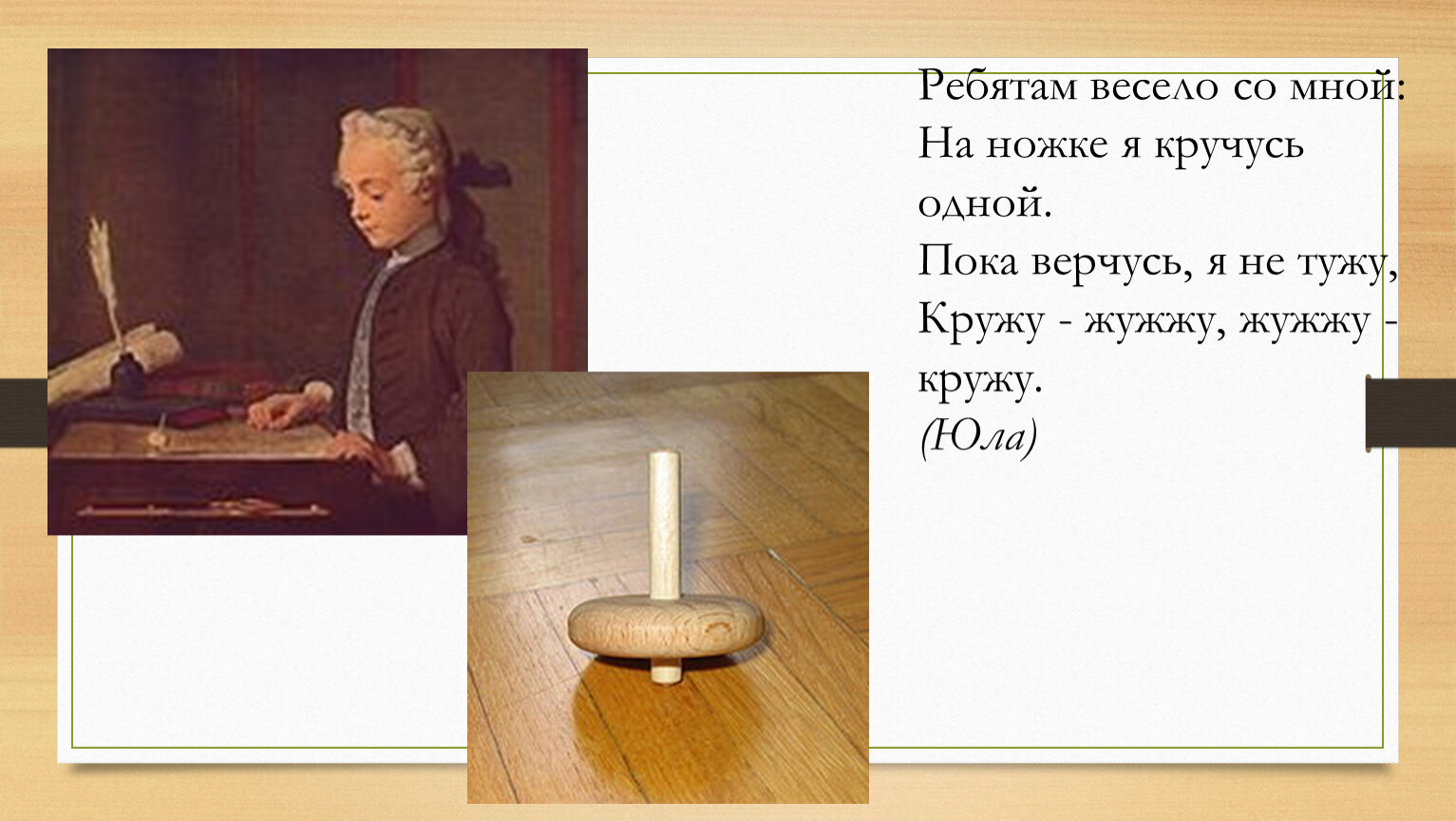 Ребятам весело со мной:
На ножке я кручусь одной.
Пока верчусь, я не тужу,
Кружу - жужжу, жужжу - кружу.
(Юла)